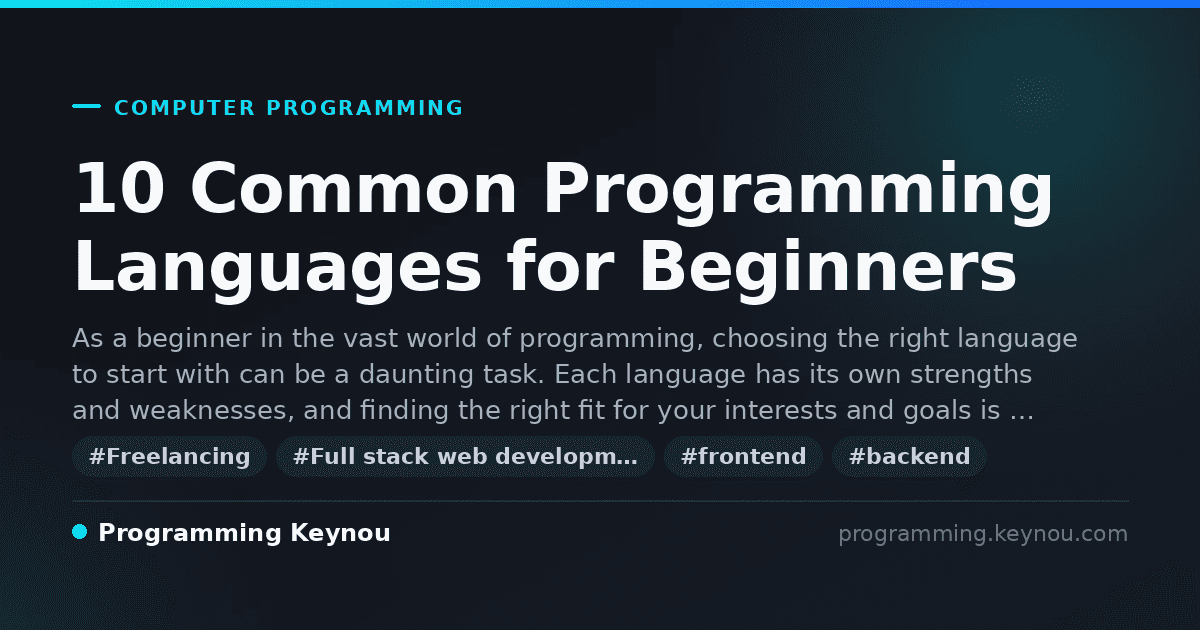 COMPUTER PROGRAMMING

10 Common Programming Languages for Beginners

As a beginner in the vast world of programming, choosing the right language to start with can be a daunting task. Each language has its own strengths and weaknesses, and finding the right fit for your interests and goals is …

#Freelancing #Full stack web developm… #frontend #backend

Programming Keynou

programming.keynou.com